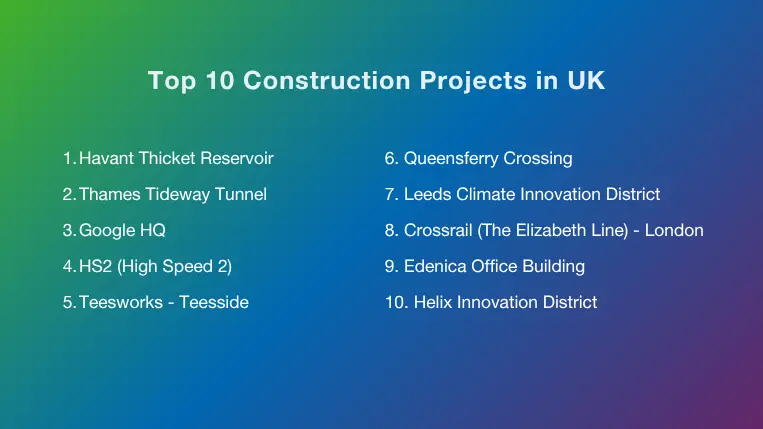 Top 10 Construction Projects in UK

1. Havant Thicket Reservoir
2. Thames Tideway Tunnel
3. Google HQ
4. HS2 (High Speed 2)
5. Teesworks - Teesside

6. Queensferry Crossing
7. Leeds Climate Innovation District
8. Crossrail (The Elizabeth Line) - London
9. Edenica Office Building
10. Helix Innovation District